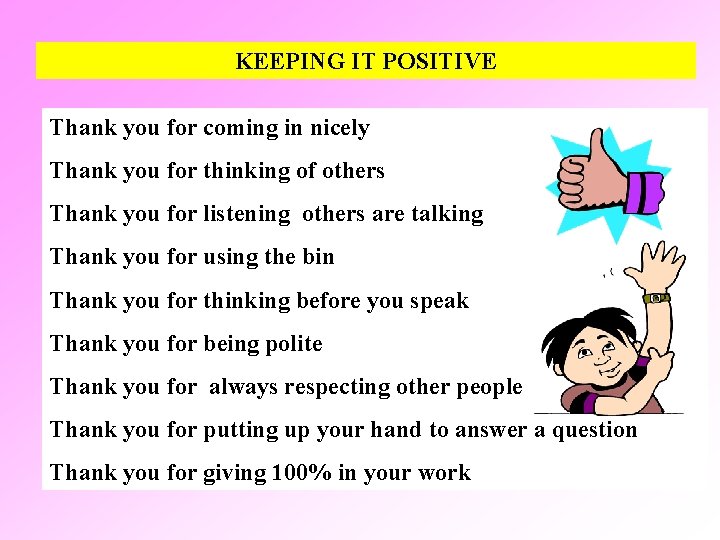 KEEPING IT POSITIVE

Thank you for coming in nicely

Thank you for thinking of others

Thank you for listening others are talking

Thank you for using the bin

Thank you for thinking before you speak

Thank you for being polite

Thank you for always respecting other people

Thank you for putting up your hand to answer a question

Thank you for giving 100% in your work